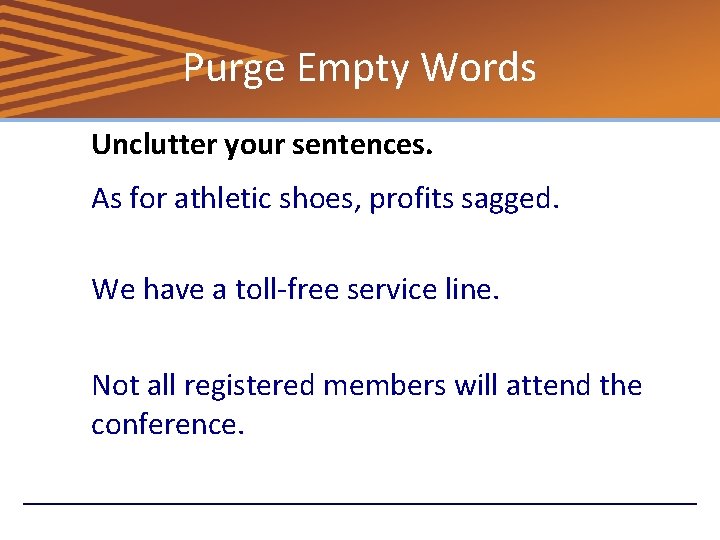 Purge Empty Words

Unclutter your sentences.

As for athletic shoes, profits sagged.

We have a toll-free service line.

Not all registered members will attend the conference.